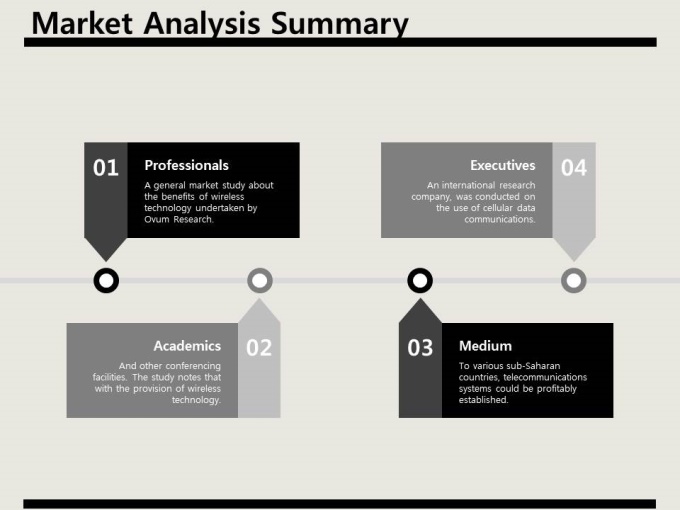 Market Analysis Summary

01

Professionals

A general market study about the benefits of wireless technology undertaken by Ovum Research.

Executives

04

An international research company, was conducted on the use of cellular data communications.

Academics

02

And other conferencing facilities. The study notes that with the provision of wireless technology.

03

Medium

To various sub-Saharan countries, telecommunications systems could be profitably established.